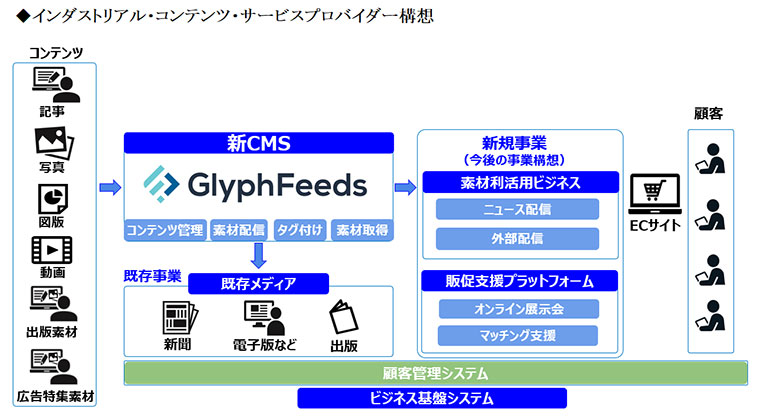 ◆インダストリアル・コンテンツ・サービスプロバイダー構想

コンテンツ

記事

写真

図版

動画

出版素材

広告特集素材

新CMS

GlyphFeeds

コンテンツ管理

素材配信

タグ付け

素材取得

既存事業

既存メディア

新聞

電子版など

出版

新規事業
（今後の事業構想）

素材利活用ビジネス

ニュース配信

外部配信

販促支援プラットフォーム

オンライン展示会

マッチング支援

ECサイト

顧客

顧客管理システム

ビジネス基盤システム